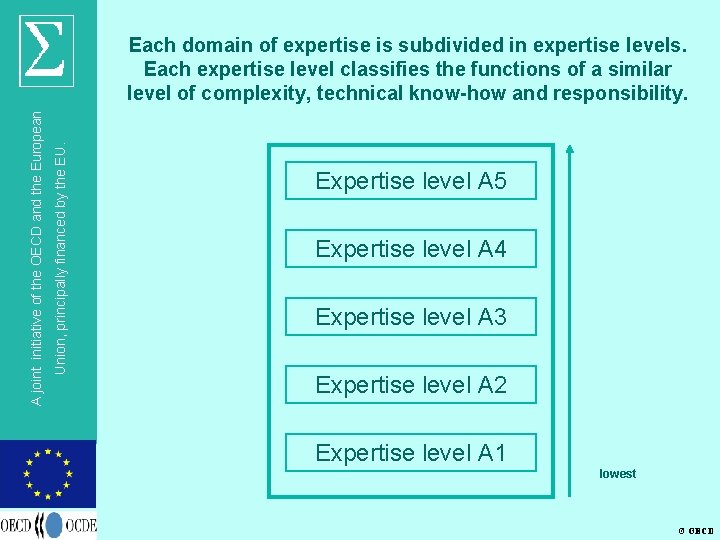 Σ

A joint initiative of the OECD and the European Union, principally financed by the EU.

OECD OCDE

Each domain of expertise is subdivided in expertise levels. Each expertise level classifies the functions of a similar level of complexity, technical know-how and responsibility.

Expertise level A5

Expertise level A4

Expertise level A3

Expertise level A2

Expertise level A1

lowest

© OECD